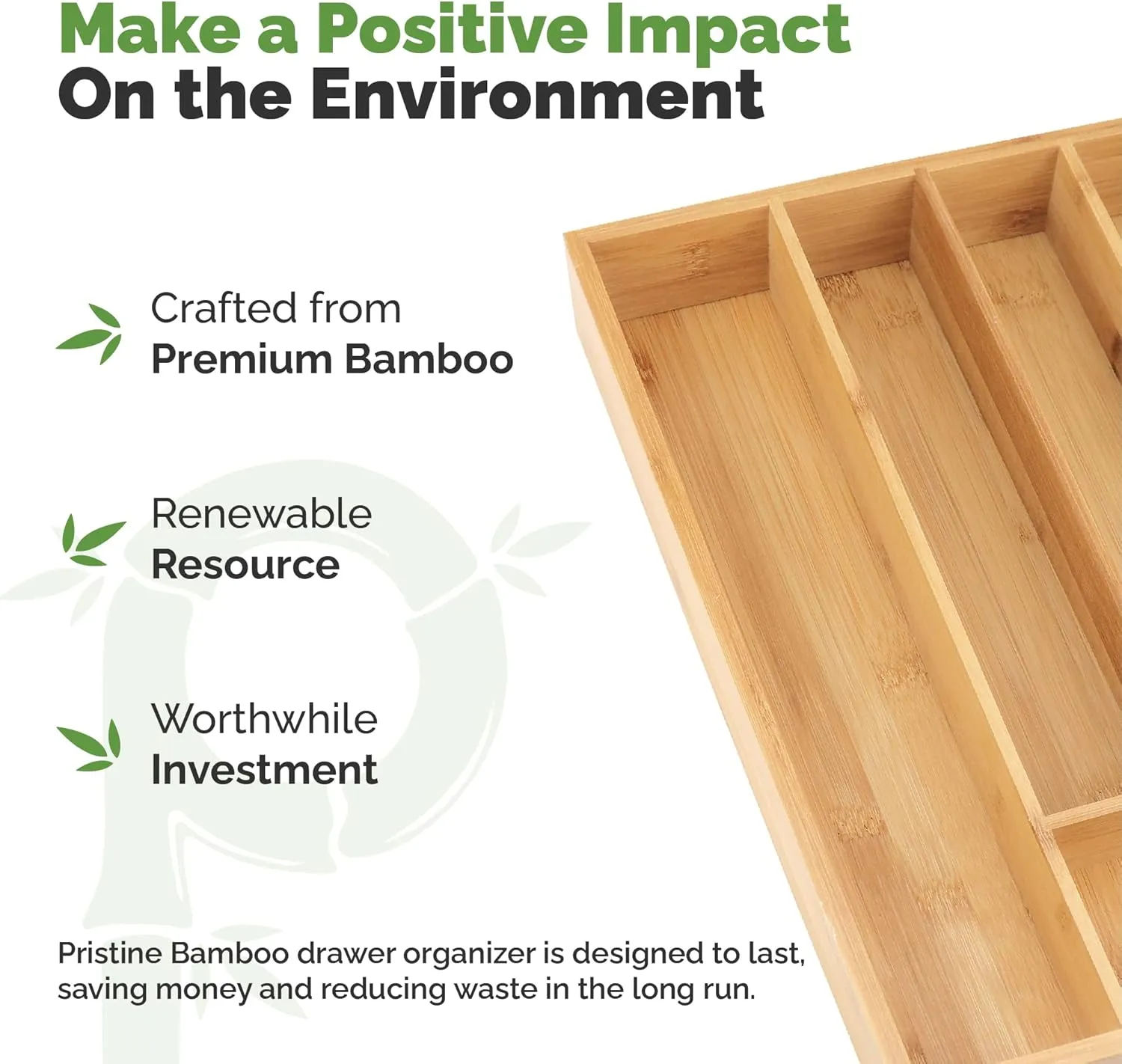 Make a Positive Impact
On the Environment

Crafted from
Premium Bamboo

Renewable
Resource

Worthwhile
Investment

Pristine Bamboo drawer organizer is designed to last, saving money and reducing waste in the long run.